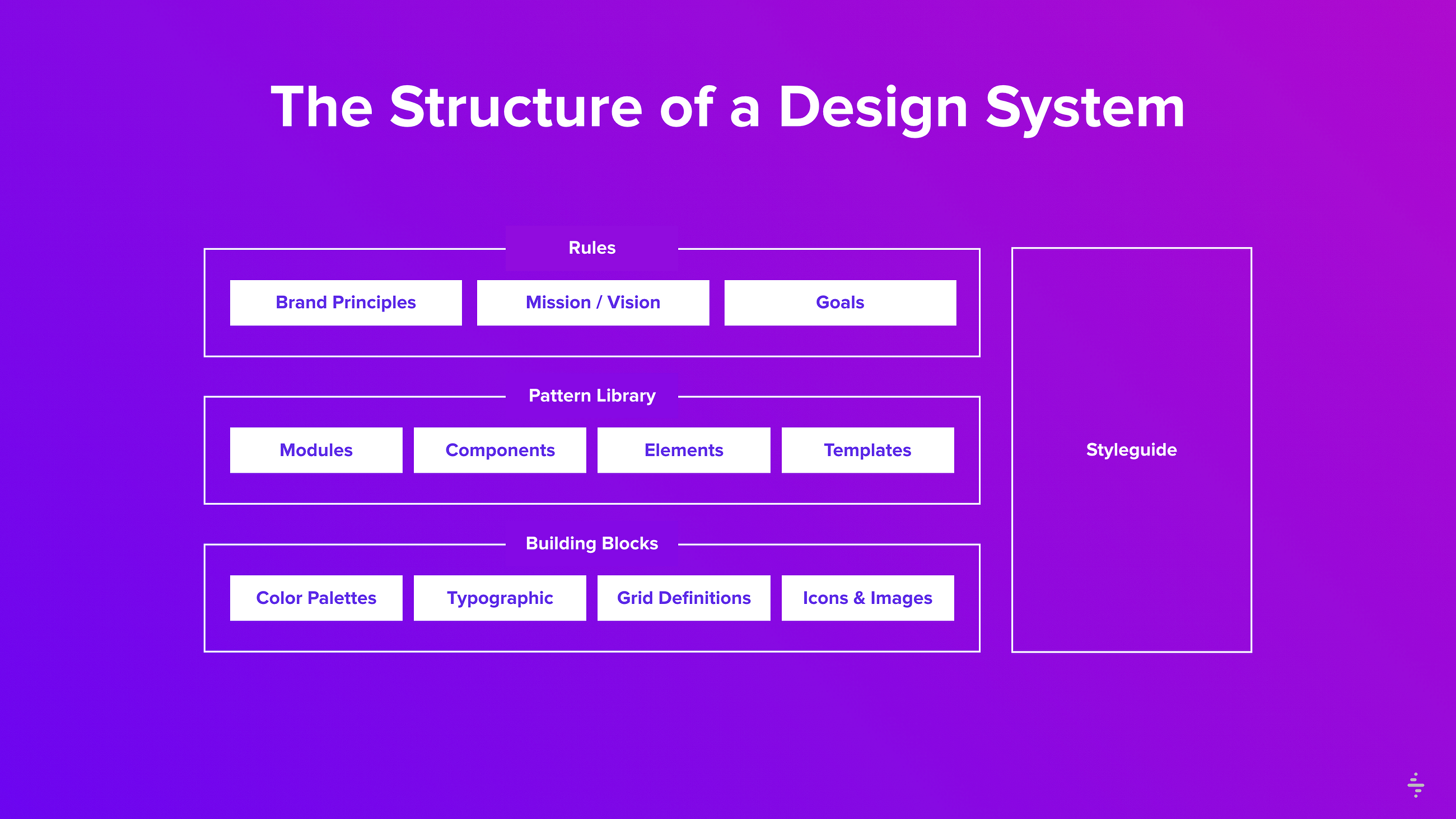 The Structure of a Design System

Rules

Brand Principles

Mission / Vision

Goals

Pattern Library

Modules

Components

Elements

Templates

Building Blocks

Color Palettes

Typographic

Grid Definitions

Icons & Images

Styleguide